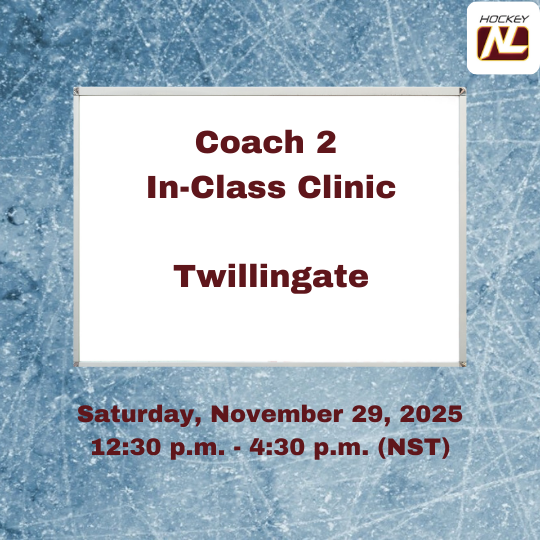 HOCKEY NL

Coach 2
In-Class Clinic

Twillingate

Saturday, November 29, 2025
12:30 p.m. - 4:30 p.m. (NST)